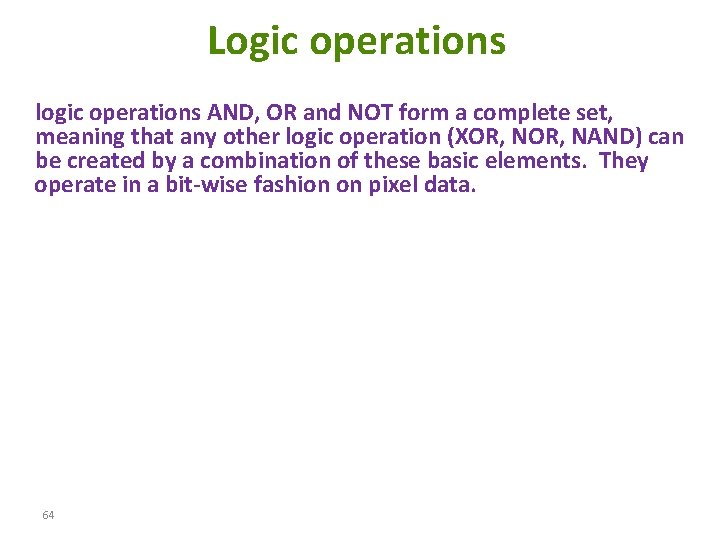 Logic operations

logic operations AND, OR and NOT form a complete set, meaning that any other logic operation (XOR, NOR, NAND) can be created by a combination of these basic elements. They operate in a bit-wise fashion on pixel data.

64